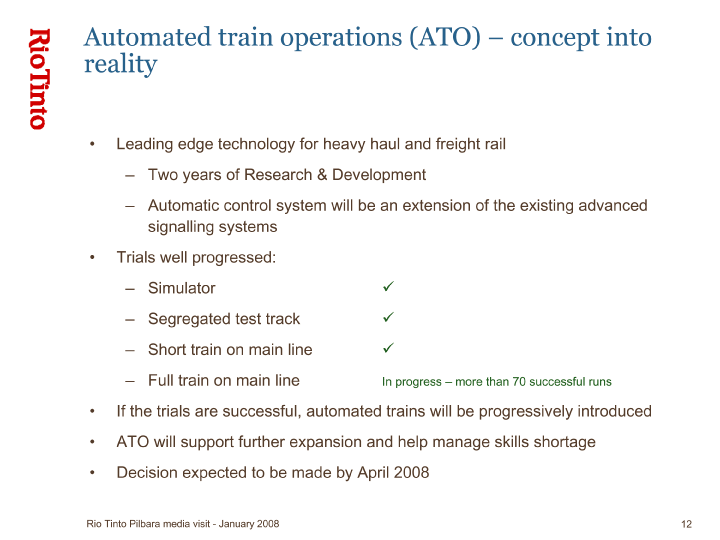 RioTinto

Automated train operations (ATO) – concept into reality

• Leading edge technology for heavy haul and freight rail

– Two years of Research & Development

– Automatic control system will be an extension of the existing advanced signalling systems

• Trials well progressed:

– Simulator ✓

– Segregated test track ✓

– Short train on main line ✓

– Full train on main line In progress – more than 70 successful runs

• If the trials are successful, automated trains will be progressively introduced

• ATO will support further expansion and help manage skills shortage

• Decision expected to be made by April 2008

Rio Tinto Pilbara media visit - January 2008

12